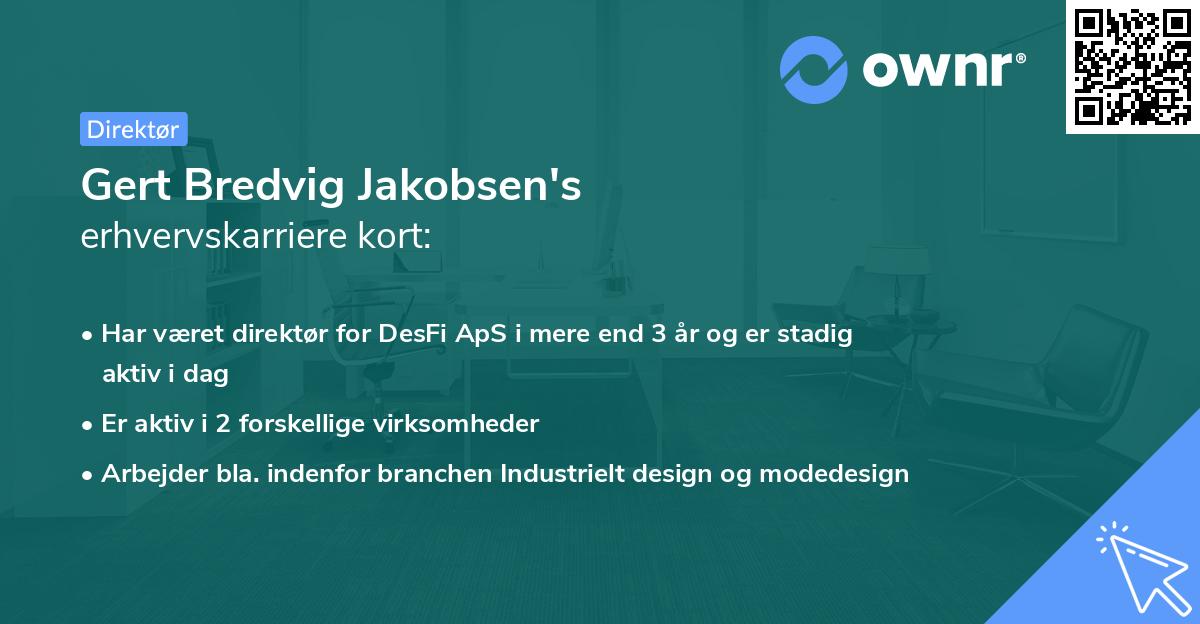 ownr®

Direktør

Gert Bredvig Jakobsen's
erhvervskarriere kort:

• Har været direktør for DesFi ApS i mere end 3 år og er stadig aktiv i dag
• Er aktiv i 2 forskellige virksomheder
• Arbejder bla. indenfor branchen Industrielt design og modedesign